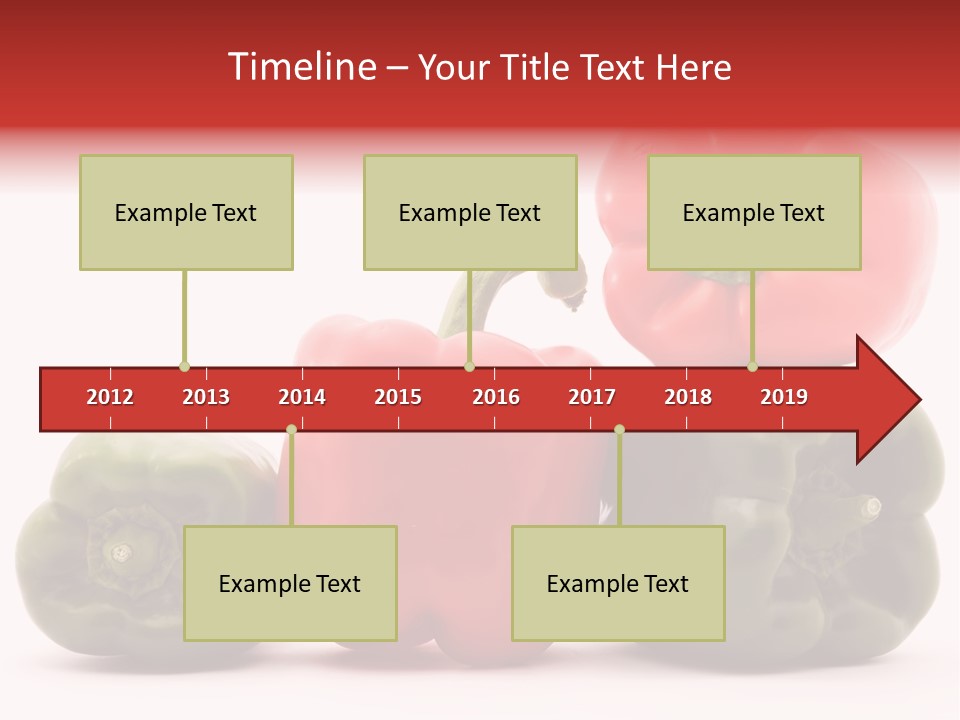 Timeline – Your Title Text Here

Example Text

Example Text

Example Text

2012 2013 2014 2015 2016 2017 2018 2019

Example Text

Example Text